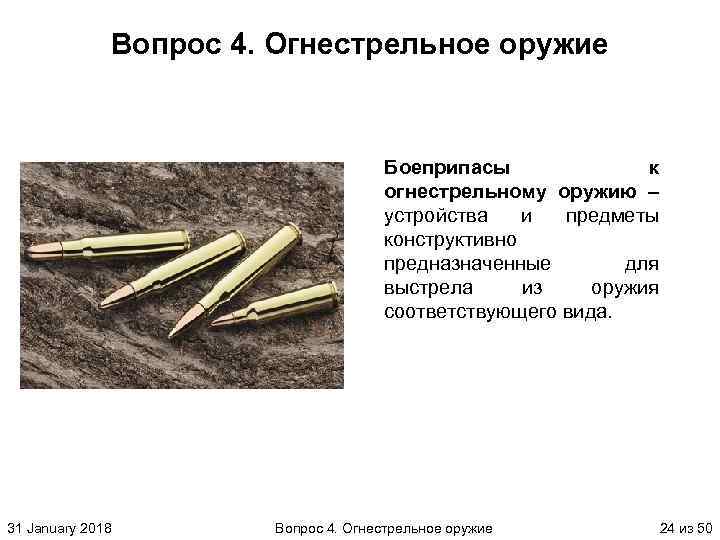 Вопрос 4. Огнестрельное оружие

Боеприпасы к огнестрельному оружию – устройства и предметы конструктивно предназначенные для выстрела из оружия соответствующего вида.

31 January 2018

Вопрос 4. Огнестрельное оружие

24 из 50